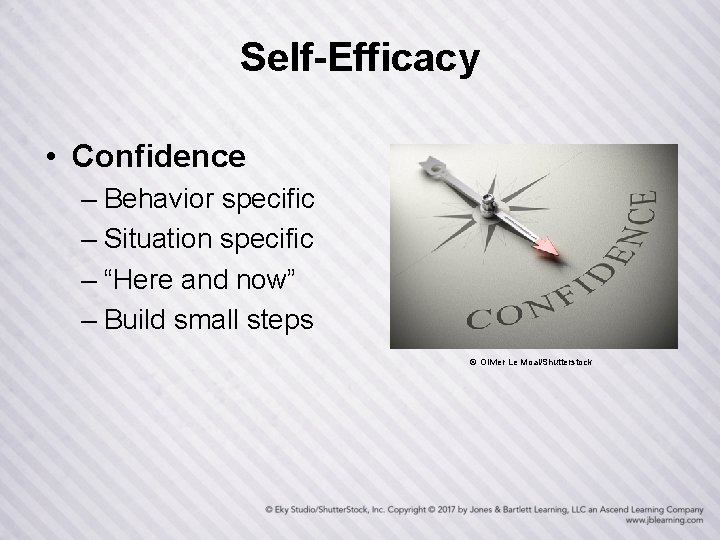 Self-Efficacy

• Confidence
– Behavior specific
– Situation specific
– “Here and now”
– Build small steps

CONFIDENCE

© Olivier Le Moal/Shutterstock

© Eky Studio/ShutterStock, Inc. Copyright © 2017 by Jones & Bartlett Learning, LLC an Ascend Learning Company
www.jblearning.com